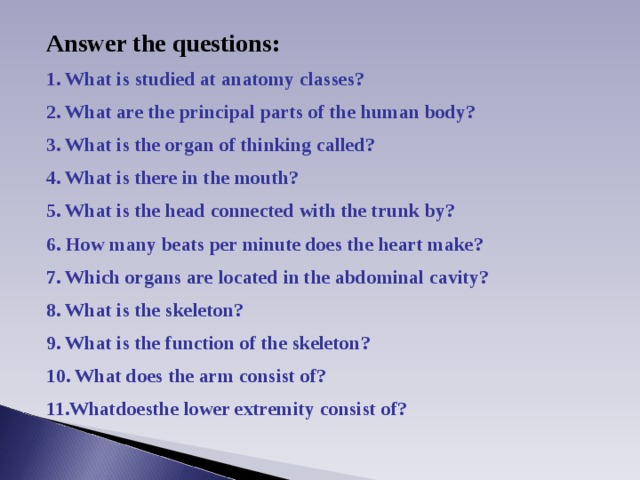 Answer the questions:

1. What is studied at anatomy classes?

2. What are the principal parts of the human body?

3. What is the organ of thinking called?

4. What is there in the mouth?

5. What is the head connected with the trunk by?

6. How many beats per minute does the heart make?

7. Which organs are located in the abdominal cavity?

8. What is the skeleton?

9. What is the function of the skeleton?

10. What does the arm consist of?

11.Whatdoesthe lower extremity consist of?